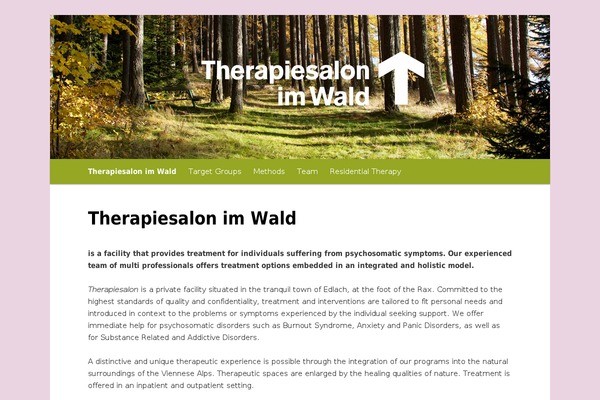 Therapiesalon im Wald

Therapiesalon im Wald Target Groups Methods Team Residential Therapy

Therapiesalon im Wald

is a facility that provides treatment for individuals suffering from psychosomatic symptoms. Our experienced team of multi professionals offers treatment options embedded in an integrated and holistic model.

Therapiesalon is a private facility situated in the tranquil town of Edlach, at the foot of the Rax. Committed to the highest standards of quality and confidentiality, treatment and interventions are tailored to fit personal needs and introduced in context to the problems or symptoms experienced by the individual seeking support. We offer immediate help for psychosomatic disorders such as Burnout Syndrome, Anxiety and Panic Disorders, as well as for Substance Related and Addictive Disorders.

A distinctive and unique therapeutic experience is possible through the integration of our programs into the natural surroundings of the Viennese Alps. Therapeutic spaces are enlarged by the healing qualities of nature. Treatment is offered in an inpatient and outpatient setting.